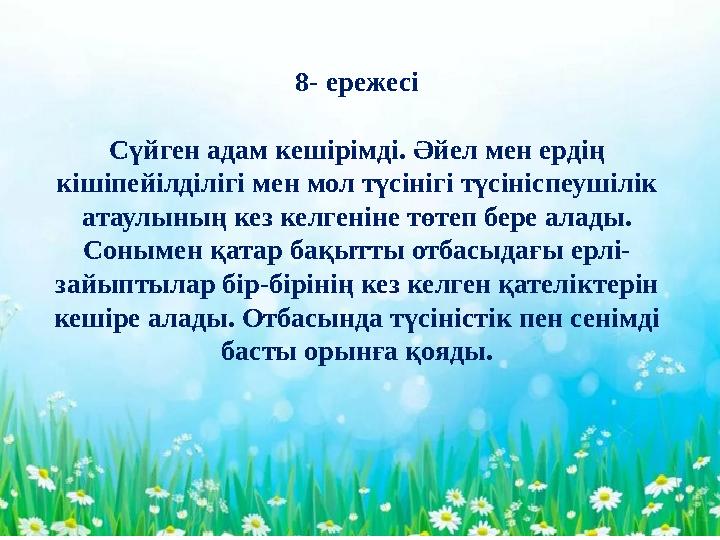 8- ережесі

Сүйген адам кешірімді. Әйел мен ердің кішіпейілділігі мен мол түсінігі түсініспеушілік атаулының кез келгеніне төтеп бере алады. Сонымен қатар бақытты отбасыдағы ерлі-зайыптылар бір-бірінің кез келген қателіктерін кешіре алады. Отбасында түсіністік пен сенімді басты орынға қояды.